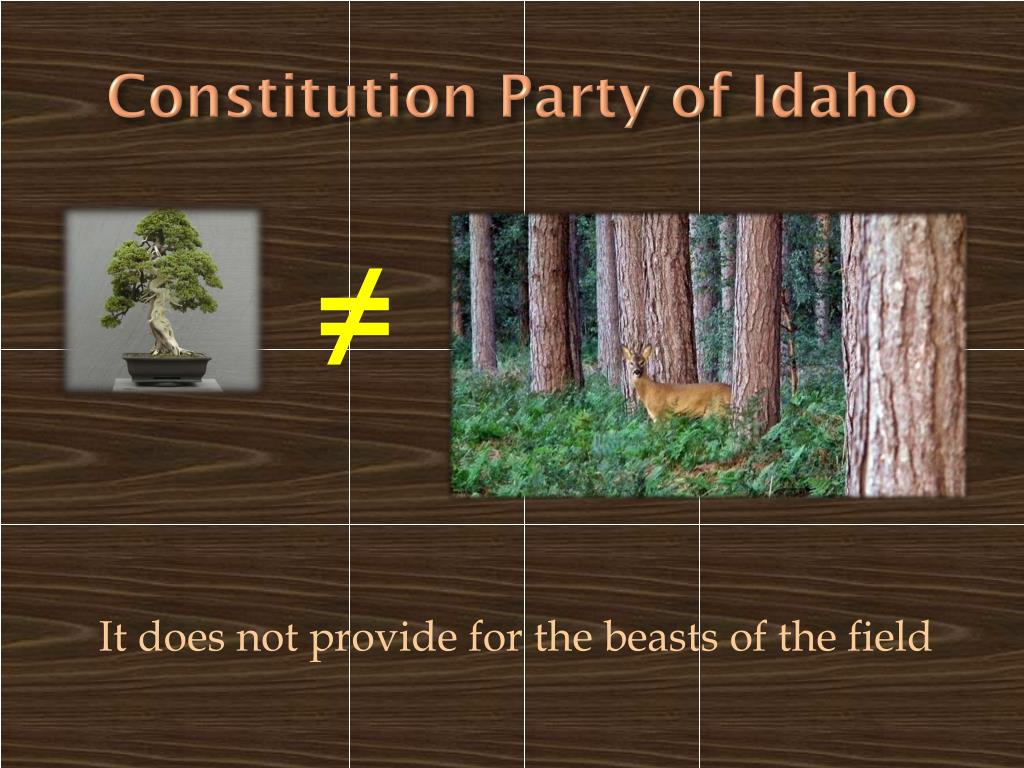 Constitution Party of Idaho

$\neq$

It does not provide for the beasts of the field